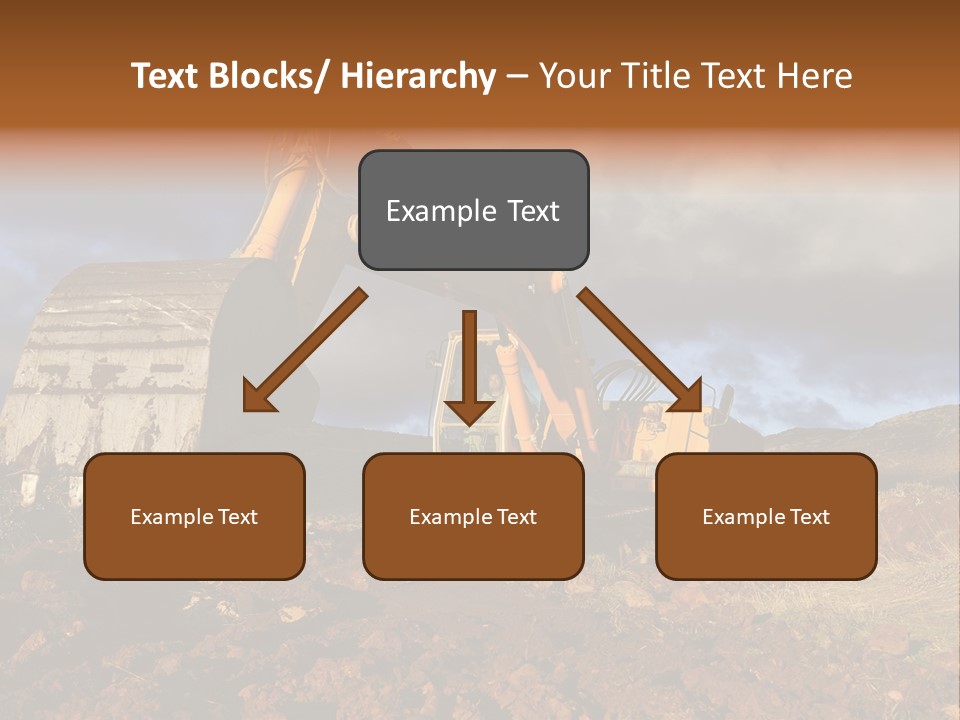 Text Blocks/ Hierarchy – Your Title Text Here

Example Text

Example Text

Example Text

Example Text